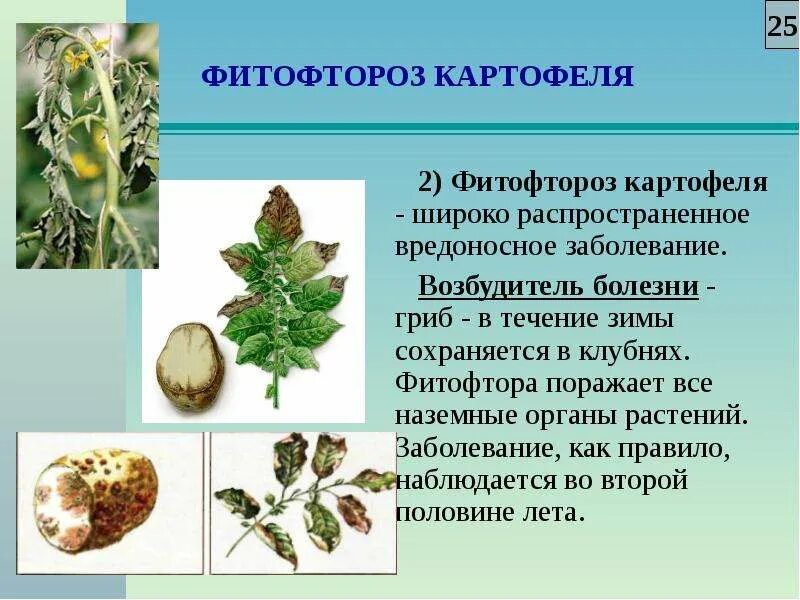 25

ФИТОФТОРОЗ КАРТОФЕЛЯ

2) Фитофтороз картофеля - широко распространенное вредоносное заболевание.

Возбудитель болезни - гриб - в течение зимы сохраняется в клубнях. Фитофтора поражает все наземные органы растений. Заболевание, как правило, наблюдается во второй половине лета.